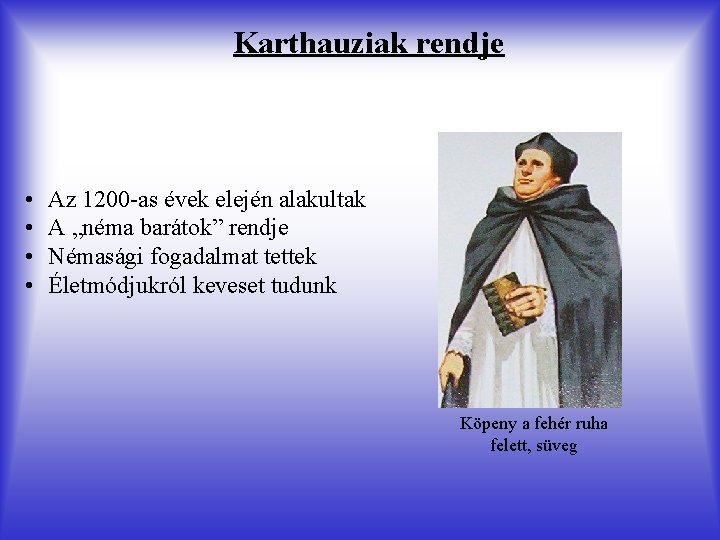 Karthauziak rendje

• Az 1200-as évek elején alakultak
• A „néma barátok” rendje
• Némasági fogadalmat tettek
• Életmódjukról keveset tudunk

Köpeny a fehér ruha felett, süveg